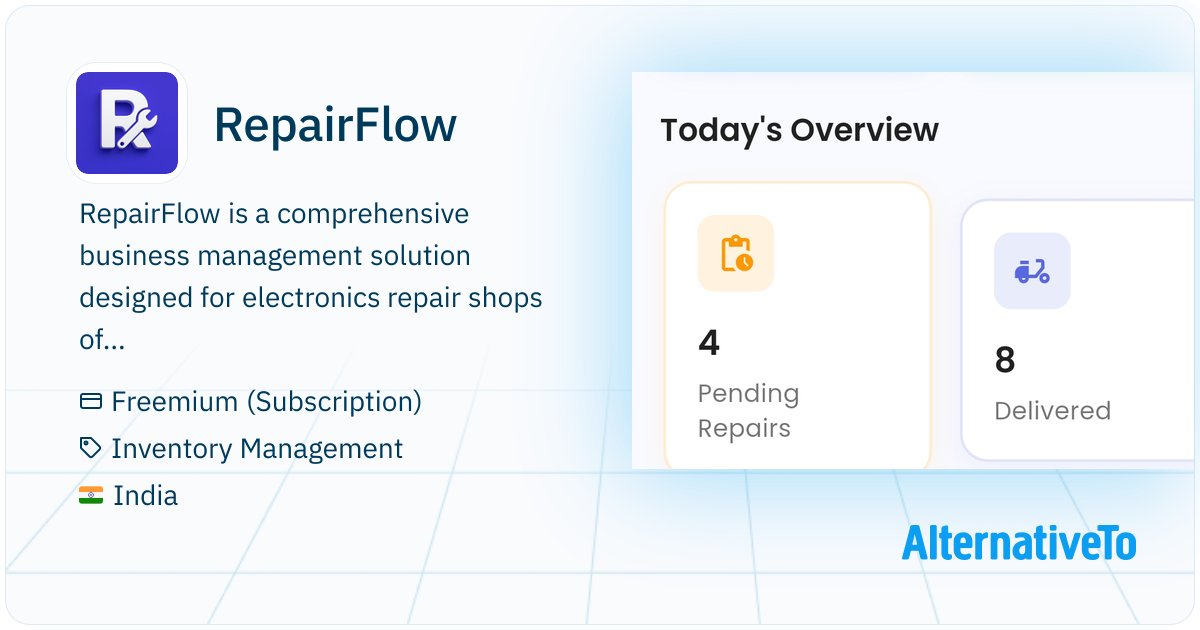 RepairFlow

RepairFlow is a comprehensive business management solution designed for electronics repair shops of...

Freemium (Subscription)

Inventory Management

India

Today's Overview

4
Pending Repairs

8
Delivered

AlternativeTo